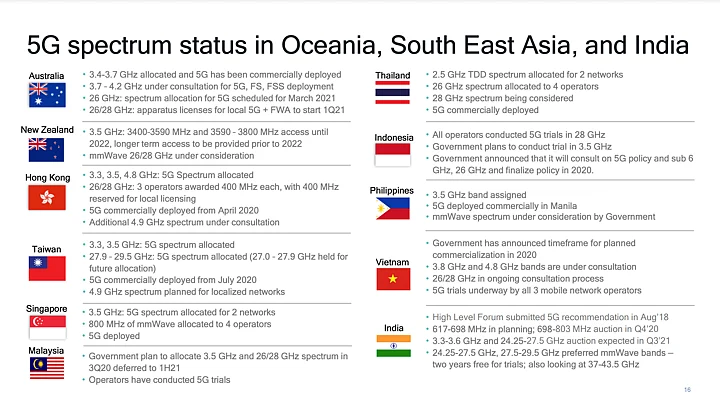 5G spectrum status in Oceania, South East Asia, and India

Australia
• 3.4-3.7 GHz allocated and 5G has been commercially deployed
• 3.7 - 4.2 GHz under consultation for 5G, FS, FSS deployment
• 26 GHz: spectrum allocation for 5G scheduled for March 2021
• 26/28 GHz: apparatus licenses for local 5G + FWA to start 1Q21

New Zealand
• 3.5 GHz: 3400-3590 MHz and 3590 - 3800 MHz access until 2022, longer term access to be provided prior to 2022
• mmWave 26/28 GHz under consideration

Hong Kong
• 3.3, 3.5, 4.8 GHz: 5G Spectrum allocated
• 26/28 GHz: 3 operators awarded 400 MHz each, with 400 MHz reserved for local licensing
• 5G commercially deployed from April 2020
• Additional 4.9 GHz spectrum under consultation

Taiwan
• 3.3, 3.5 GHz: 5G spectrum allocated
• 27.9 - 29.5 GHz: 5G spectrum allocated (27.0 - 27.9 GHz held for future allocation)
• 5G commercially deployed from July 2020
• 4.9 GHz spectrum planned for localized networks

Singapore
• 3.5 GHz: 5G spectrum allocated for 2 networks
• 800 MHz of mmWave allocated to 4 operators
• 5G deployed

Malaysia
• Government plan to allocate 3.5 GHz and 26/28 GHz spectrum in 3Q20 deferred to 1H21
• Operators have conducted 5G trials

Thailand
• 2.5 GHz TDD spectrum allocated for 2 networks
• 26 GHz spectrum allocated to 4 operators
• 28 GHz spectrum being considered
• 5G commercially deployed

Indonesia
• All operators conducted 5G trials in 28 GHz
• Government plans to conduct trial in 3.5 GHz
• Government announced that it will consult on 5G policy and sub 6 GHz, 26 GHz and finalize policy in 2020.

Philippines
• 3.5 GHz band assigned
• 5G deployed commercially in Manila
• mmWave spectrum under consideration by Government

Vietnam
• Government has announced timeframe for planned commercialization in 2020
• 3.8 GHz and 4.8 GHz bands are under consultation
• 26/28 GHz in ongoing consultation process
• 5G trials underway by all 3 mobile network operators

India
• High Level Forum submitted 5G recommendation in Aug'18
• 617-698 MHz in planning; 698-803 MHz auction in Q4'20
• 3.3-3.6 GHz and 24.25-27.5 GHz auction expected in Q3'21
• 24.25-27.5 GHz, 27.5-29.5 GHz preferred mmWave bands – two years free for trials; also looking at 37-43.5 GHz

16